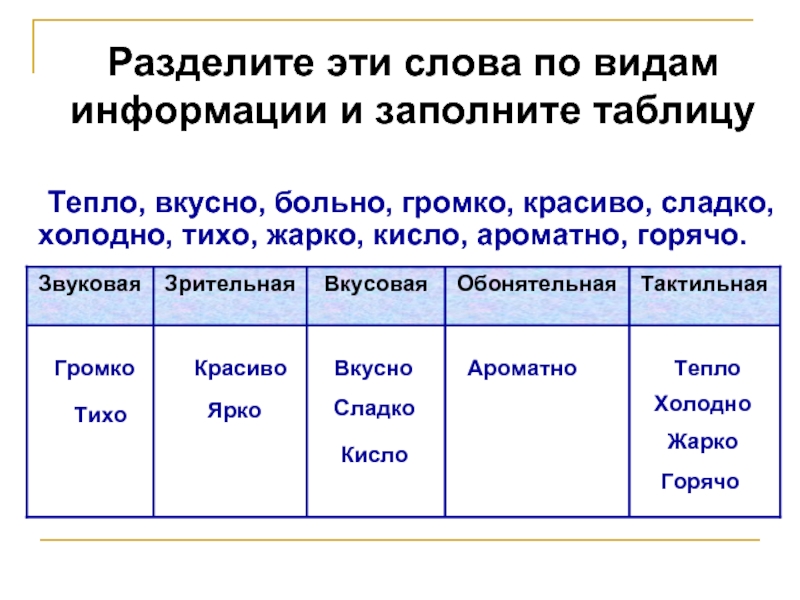 Разделите эти слова по видам информации и заполните таблицу

Тепло, вкусно, больно, громко, красиво, сладко, холодно, тихо, жарко, кисло, ароматно, горячо.

| Звуковая | Зрительная | Вкусовая | Обонятельная | Тактильная |
|---|---|---|---|---|
| Громко Тихо | Красиво Ярко | Вкусно Сладко Кисло | Ароматно | Тепло Холодно Жарко Горячо |